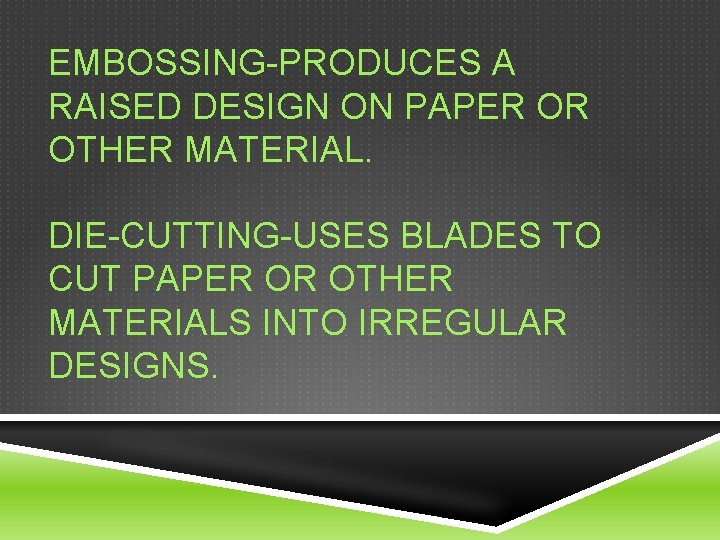 EMBOSSING-PRODUCES A RAISED DESIGN ON PAPER OR OTHER MATERIAL.

DIE-CUTTING-USES BLADES TO CUT PAPER OR OTHER MATERIALS INTO IRREGULAR DESIGNS.